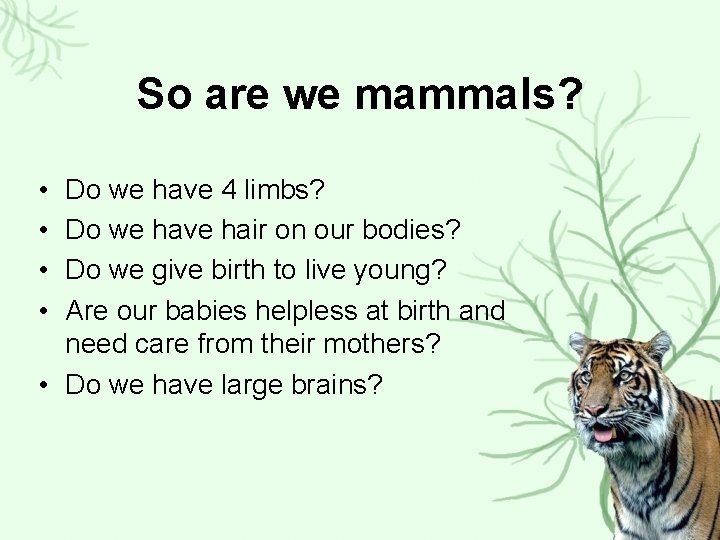 So are we mammals?

• Do we have 4 limbs?
• Do we have hair on our bodies?
• Do we give birth to live young?
• Are our babies helpless at birth and need care from their mothers?
• Do we have large brains?